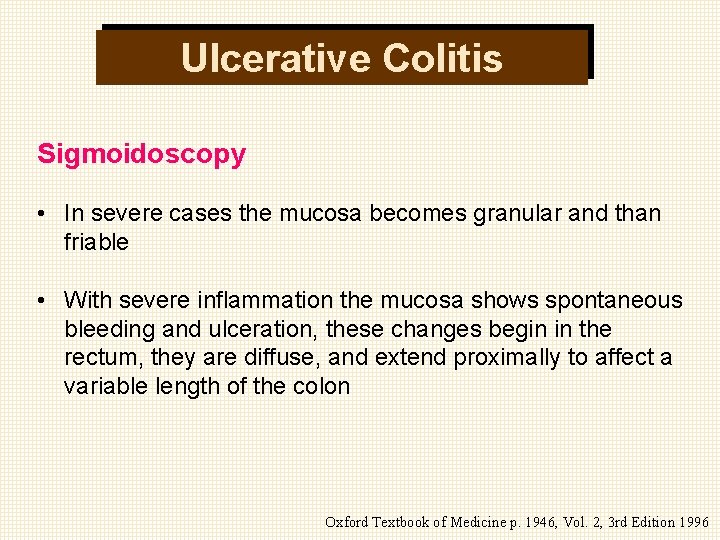 Ulcerative Colitis

Sigmoidoscopy

• In severe cases the mucosa becomes granular and than friable

• With severe inflammation the mucosa shows spontaneous bleeding and ulceration, these changes begin in the rectum, they are diffuse, and extend proximally to affect a variable length of the colon

Oxford Textbook of Medicine p. 1946, Vol. 2, 3rd Edition 1996